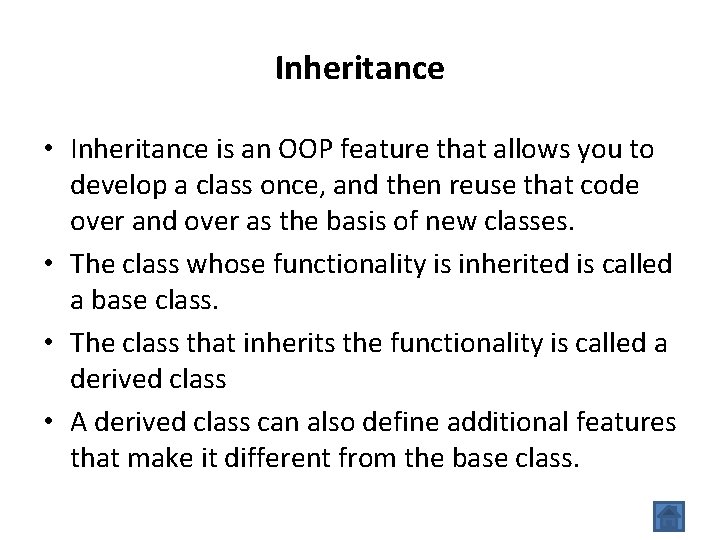 Inheritance

• Inheritance is an OOP feature that allows you to develop a class once, and then reuse that code over and over as the basis of new classes.

• The class whose functionality is inherited is called a base class.

• The class that inherits the functionality is called a derived class

• A derived class can also define additional features that make it different from the base class.